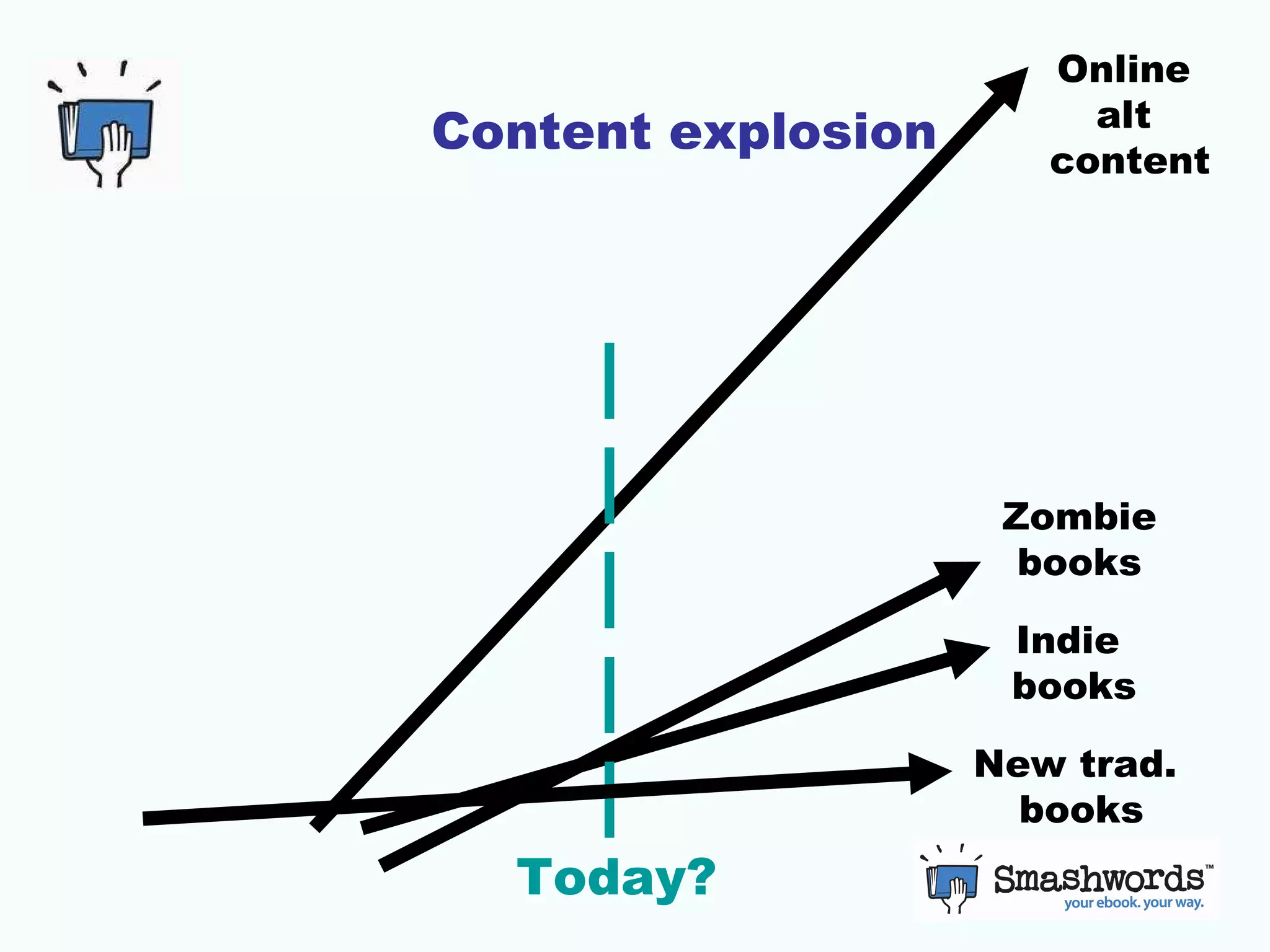 Content explosion

Online alt content

Zombie books

Indie books

New trad. books

Today?

Smashwords™
your ebook. your way.